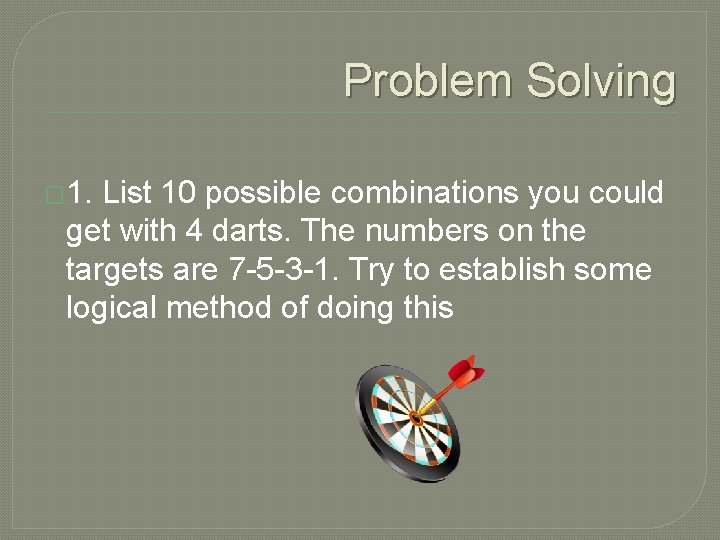 Problem Solving

1. List 10 possible combinations you could get with 4 darts. The numbers on the targets are 7-5-3-1. Try to establish some logical method of doing this